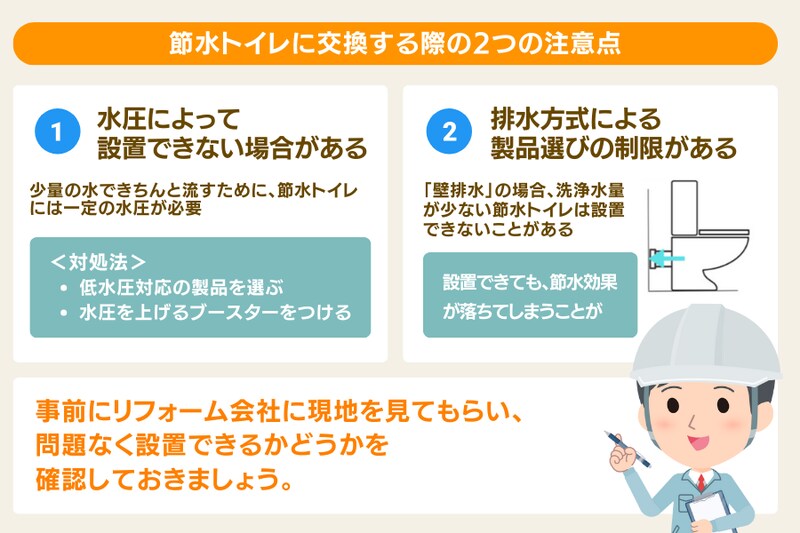 節水トイレに交換する際の2つの注意点

1 水圧によって設置できない場合がある

少量の水できちんと流すために、節水トイレには一定の水圧が必要

＜対処法＞
• 低水圧対応の製品を選ぶ
• 水圧を上げるブースターをつける

2 排水方式による製品選びの制限がある

「壁排水」の場合、洗浄水量が少ない節水トイレは設置できないことがある

設置できても、節水効果が落ちてしまうことが

事前にリフォーム会社に現地を見てもらい、問題なく設置できるかどうかを確認しておきましょう。